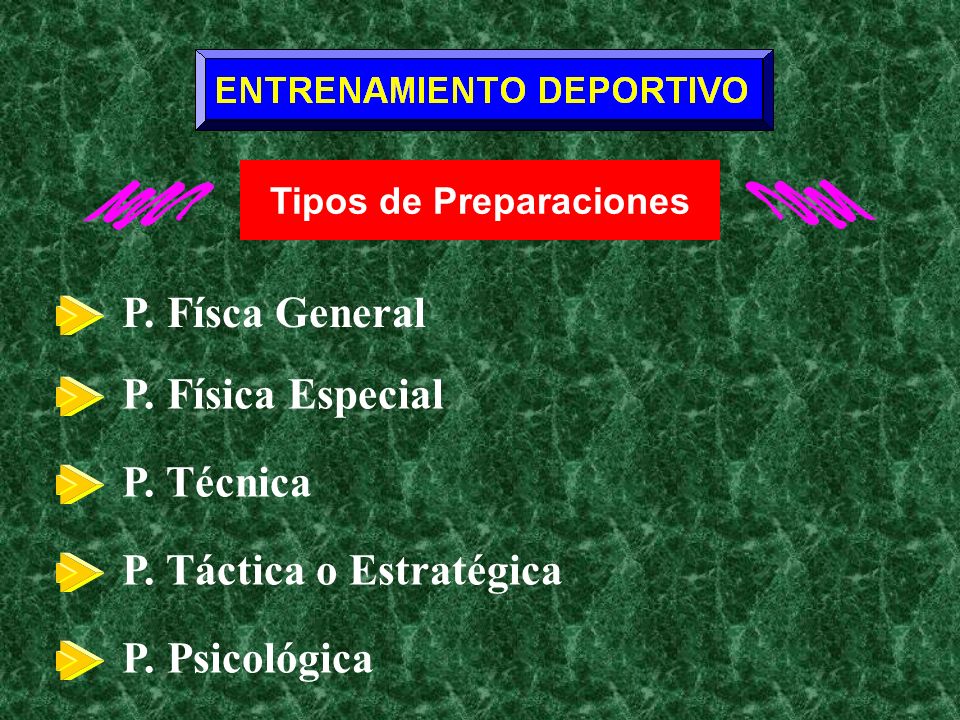 ENTRENAMIENTO DEPORTIVO

Tipos de Preparaciones

P. Físca General

P. Física Especial

P. Técnica

P. Táctica o Estratégica

P. Psicológica